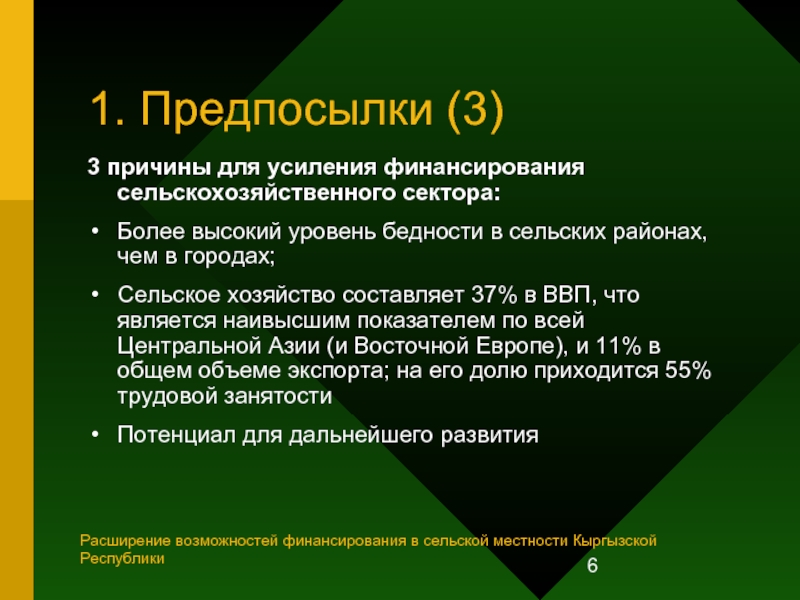 1. Предпосылки (3)

3 причины для усиления финансирования сельскохозяйственного сектора:

• Более высокий уровень бедности в сельских районах, чем в городах;

• Сельское хозяйство составляет 37% в ВВП, что является наивысшим показателем по всей Центральной Азии (и Восточной Европе), и 11% в общем объеме экспорта; на его долю приходится 55% трудовой занятости

• Потенциал для дальнейшего развития

Расширение возможностей финансирования в сельской местности Кыргызской Республики

6